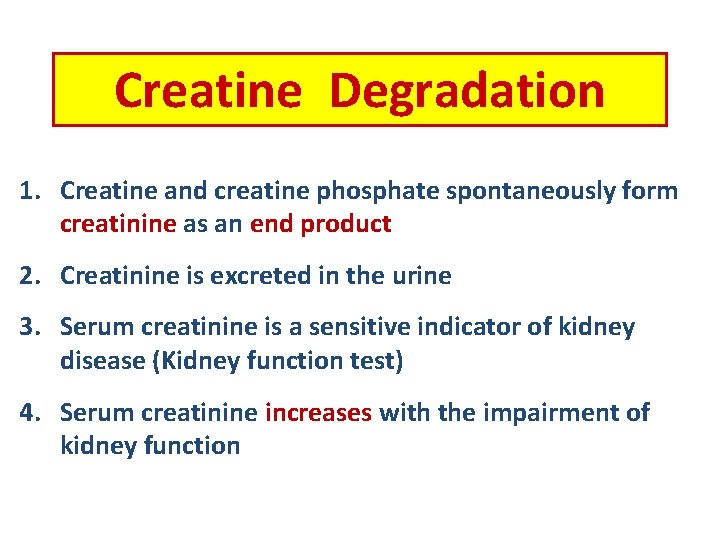 Creatine Degradation

1. Creatine and creatine phosphate spontaneously form creatinine as an end product

2. Creatinine is excreted in the urine

3. Serum creatinine is a sensitive indicator of kidney disease (Kidney function test)

4. Serum creatinine increases with the impairment of kidney function